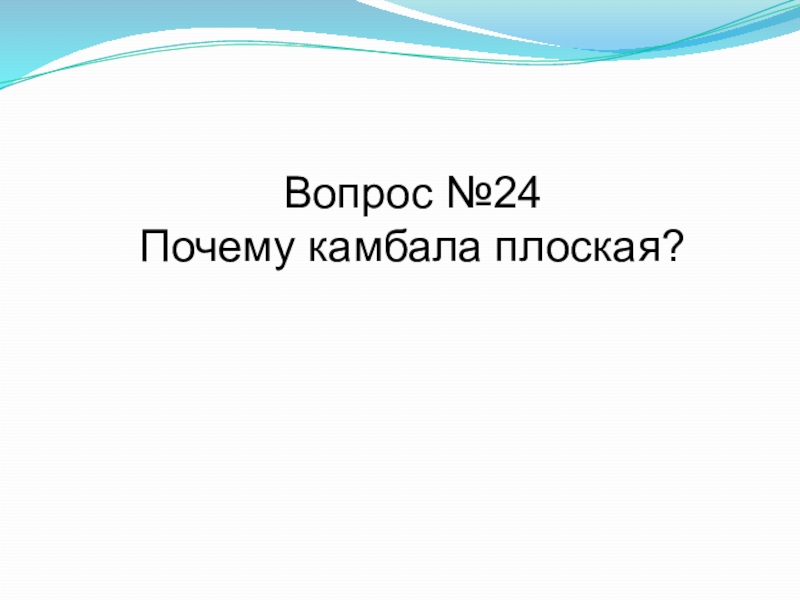 Вопрос №24
Почему камбала плоская?